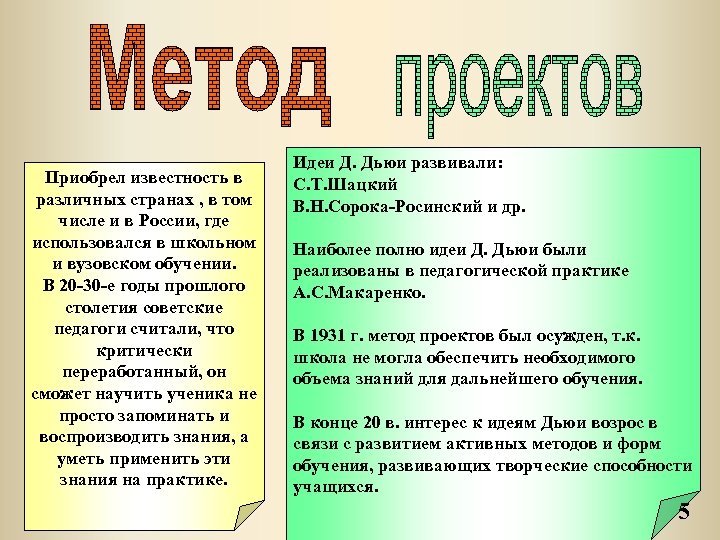 Метод проектов

Приобрел известность в различных странах , в том числе и в России, где использовался в школьном и вузовском обучении.
В 20-30-е годы прошлого столетия советские педагоги считали, что критически переработанный, он сможет научить ученика не просто запоминать и воспроизводить знания, а уметь применить эти знания на практике.

Идеи Д. Дьюи развивали:
С.Т.Шацкий
В.Н.Сорока-Росинский и др.

Наиболее полно идеи Д. Дьюи были реализованы в педагогической практике А.С.Макаренко.

В 1931 г. метод проектов был осужден, т.к. школа не могла обеспечить необходимого объема знаний для дальнейшего обучения.

В конце 20 в. интерес к идеям Дьюи возрос в связи с развитием активных методов и форм обучения, развивающих творческие способности учащихся.

5